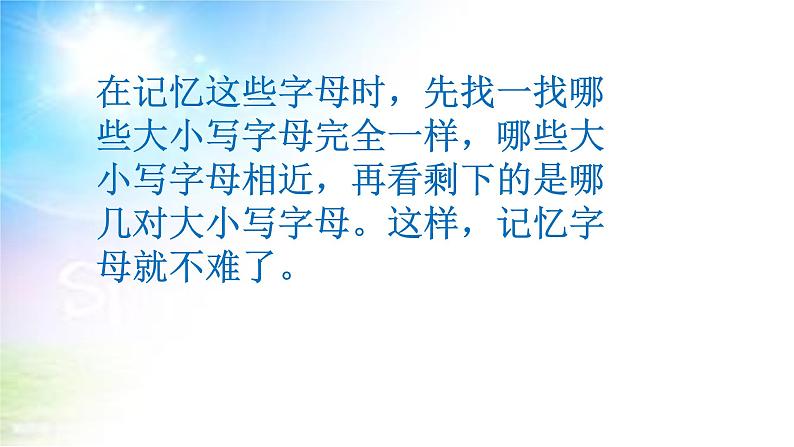 在记忆这些字母时，先找一找哪些大小写字母完全一样，哪些大小写字母相近，再看剩下的是哪几对大小写字母。这样，记忆字母就不难了。